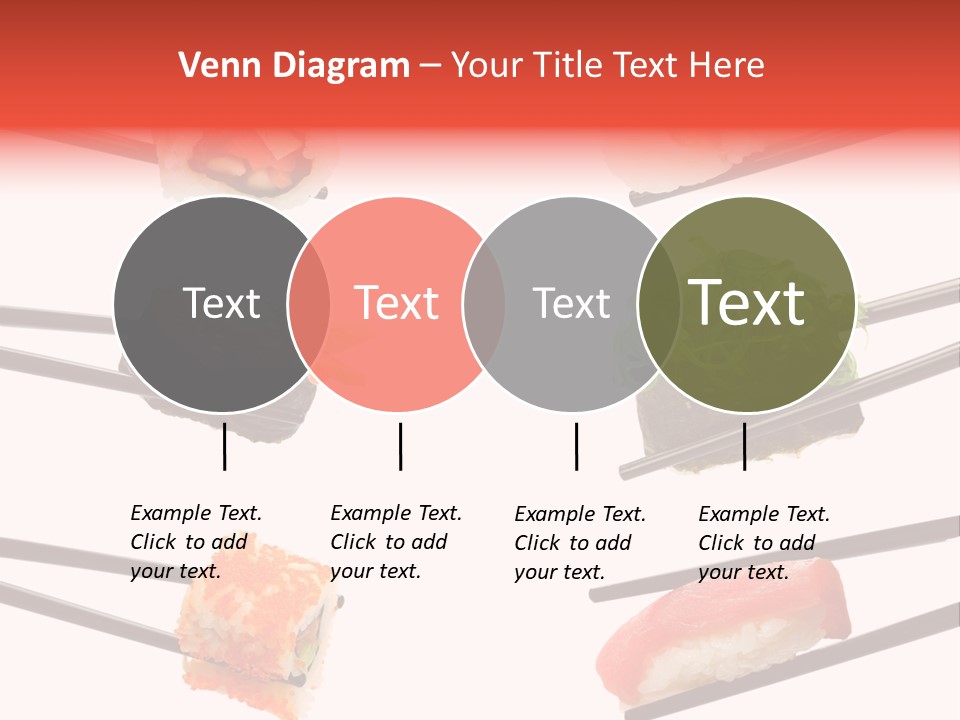 Venn Diagram – Your Title Text Here

Text

Text

Text

Text

Example Text. Click to add your text.

Example Text. Click to add your text.

Example Text. Click to add your text.

Example Text. Click to add your text.